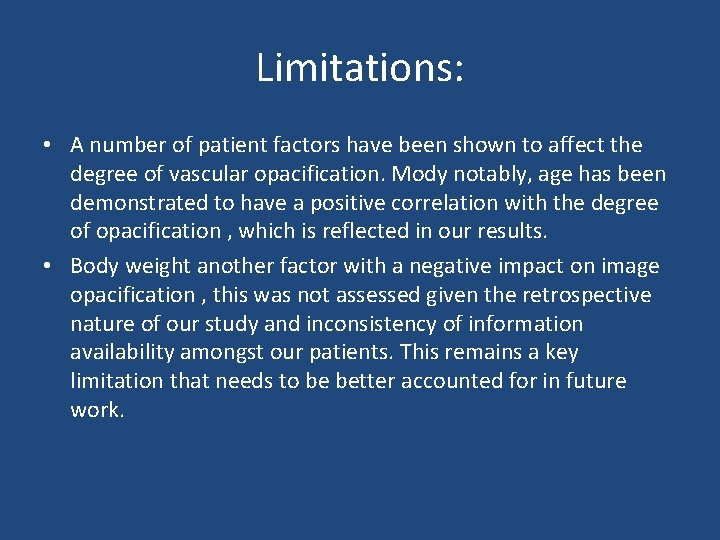 Limitations:

• A number of patient factors have been shown to affect the degree of vascular opacification. Mody notably, age has been demonstrated to have a positive correlation with the degree of opacification , which is reflected in our results.

• Body weight another factor with a negative impact on image opacification , this was not assessed given the retrospective nature of our study and inconsistency of information availability amongst our patients. This remains a key limitation that needs to be better accounted for in future work.